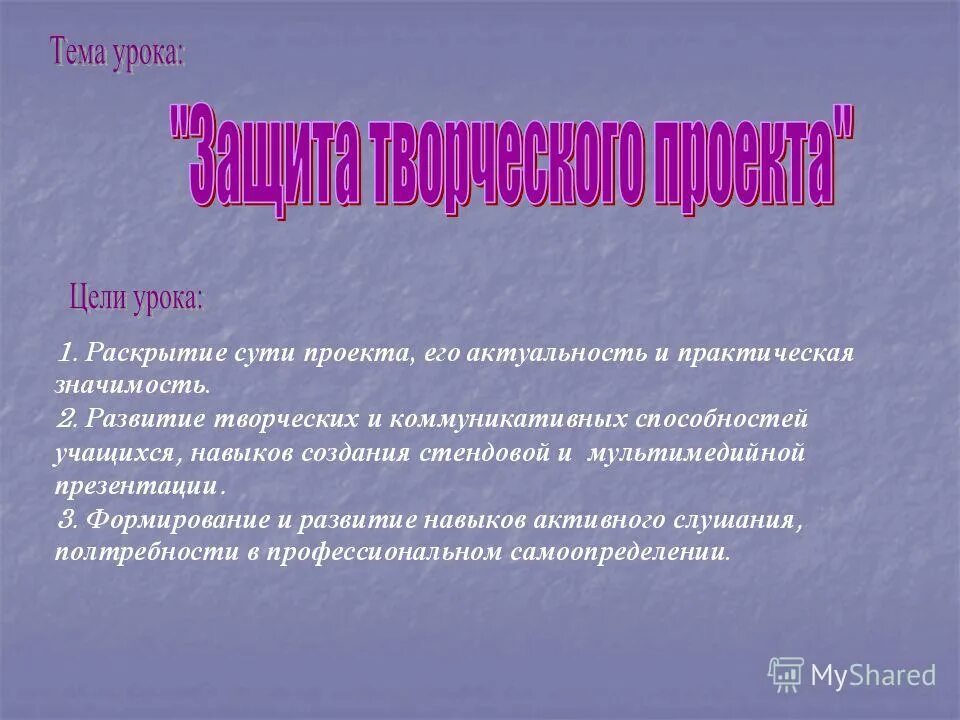 Тема урока:

"Защита творческого проекта"

Цели урока:

1. Раскрытие сути проекта, его актуальность и практическая значимость.
2. Развитие творческих и коммуникативных способностей учащихся, навыков создания стендовой и мультимедийной презентации.
3. Формирование и развитие навыков активного слушания, полтребности в профессиональном самоопределении.

MyShared